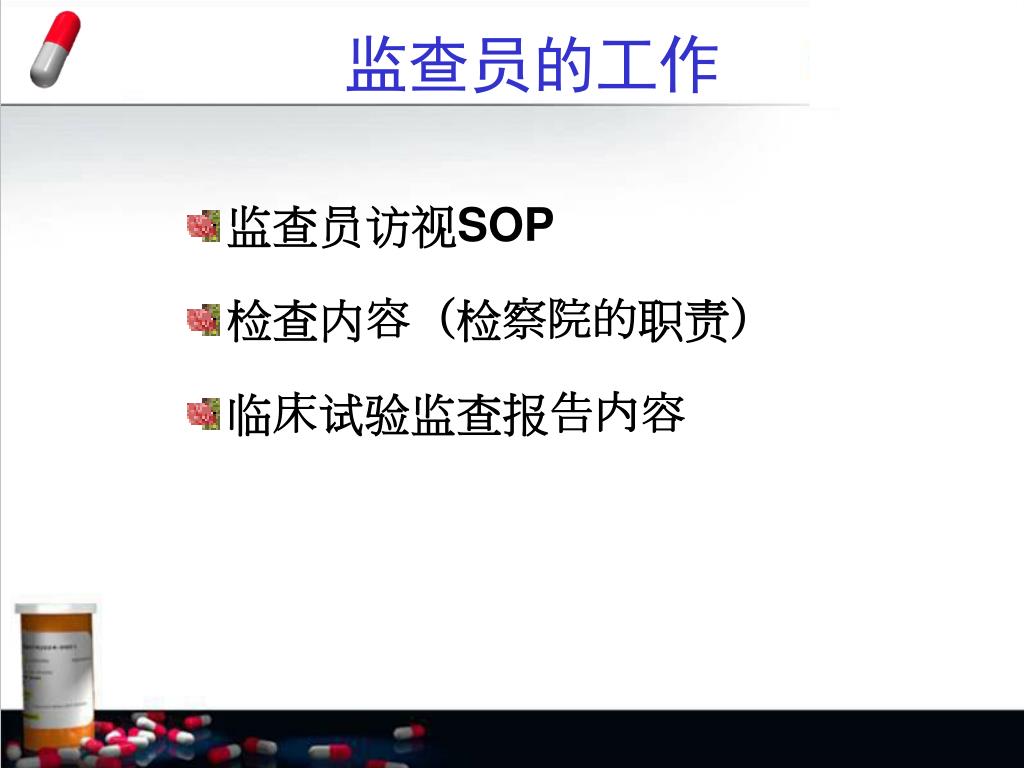 监查员的工作

监查员访视SOP

检查内容（检察院的职责）

临床试验监查报告内容